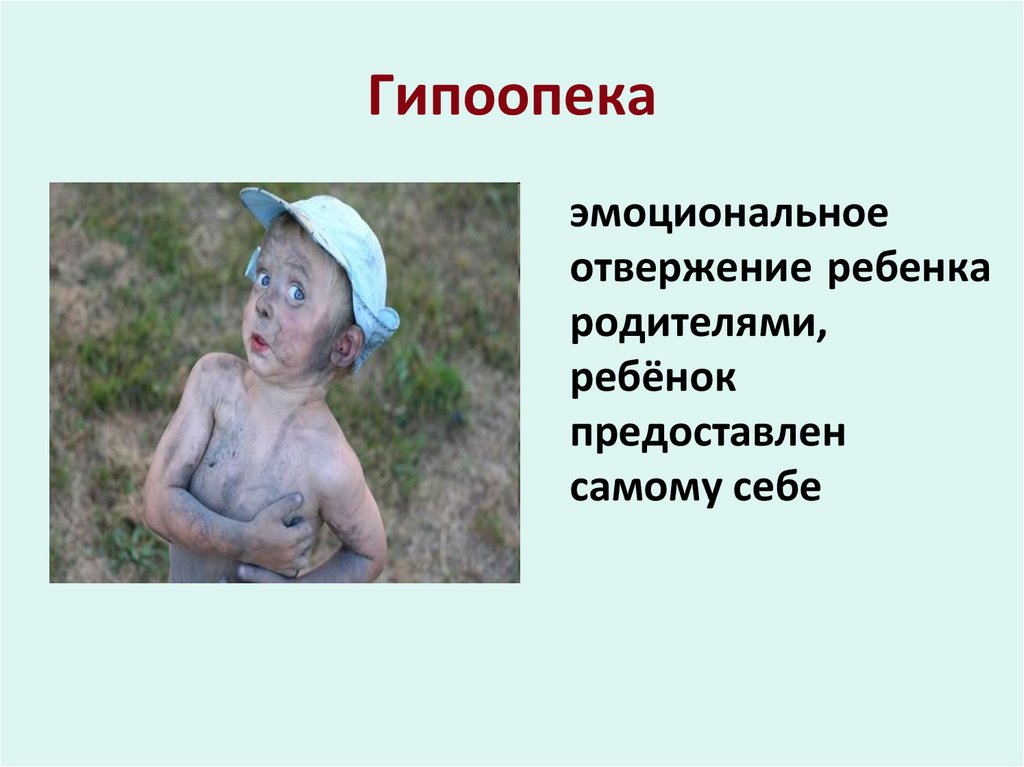 Гипоопека

эмоциональное отвержение ребенка родителями, ребёнок предоставлен самому себе